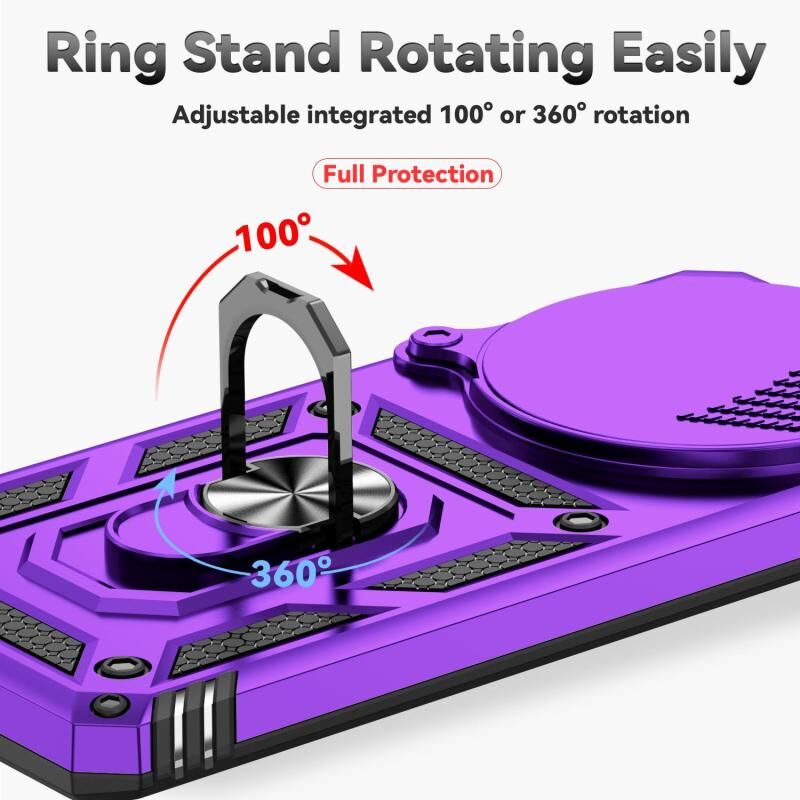 Ring Stand Rotating Easily

Adjustable integrated 100° or 360° rotation

Full Protection

100°

360°